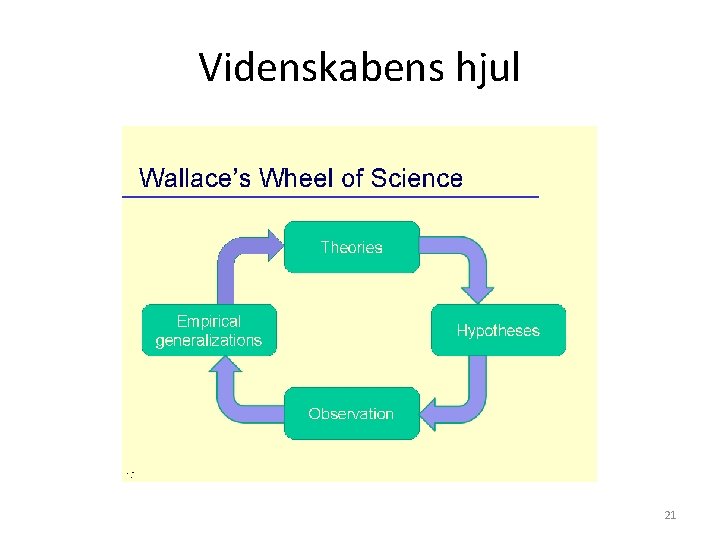 Videnskabens hjul

Wallace's Wheel of Science

Theories

Hypotheses

Observation

Empirical generalizations

21